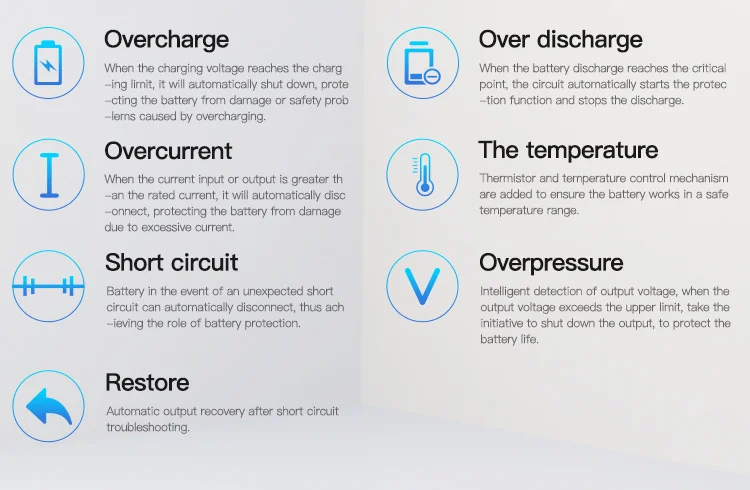 Overcharge

When the charging voltage reaches the charg –ing limit, it will automatically shut down, prote –cting the battery from damage or safety prob –lems caused by overcharging.

Overcurrent

When the current input or output is greater th –an the rated current, it will automatically disc –onnect, protecting the battery from damage due to excessive current.

Short circuit

Battery in the event of an unexpected short circuit can automatically disconnect, thus ach –ieving the role of battery protection.

Restore

Automatic output recovery after short circuit troubleshooting.

Over discharge

When the battery discharge reaches the critical point, the circuit automatically starts the protec –tion function and stops the discharge.

The temperature

Thermistor and temperature control mechanism are added to ensure the battery works in a safe temperature range.

Overpressure

Intelligent detection of output voltage, when the output voltage exceeds the upper limit, take the initiative to shut down the output, to protect the battery life.